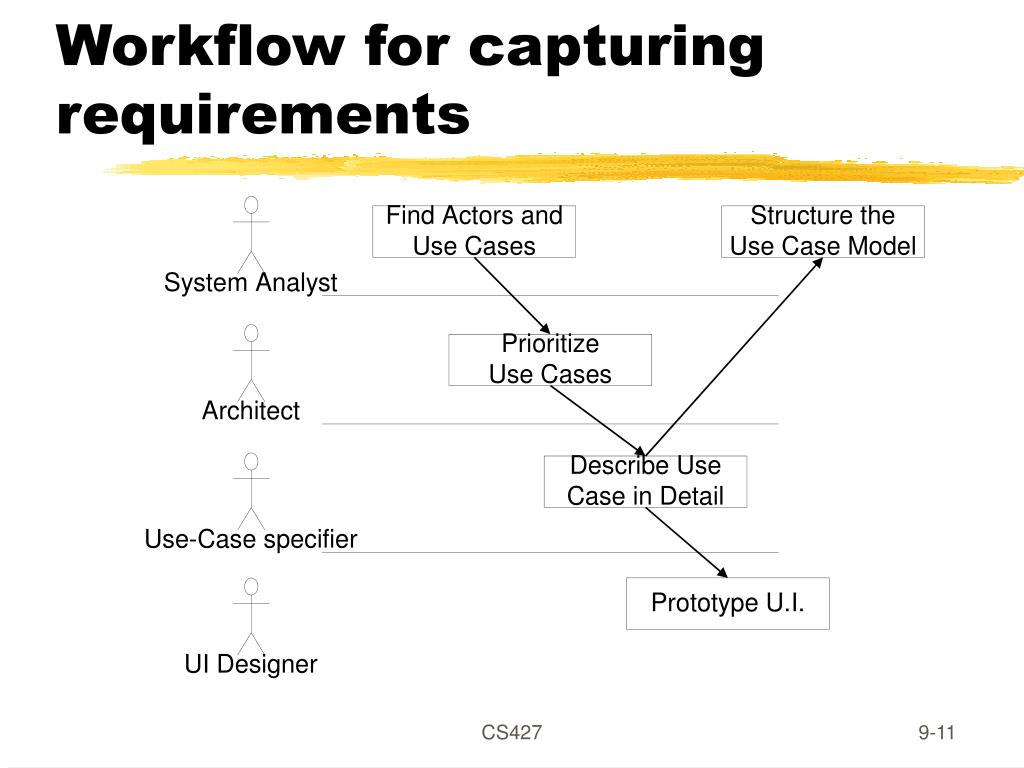 Workflow for capturing requirements

System Analyst

Find Actors and Use Cases

Structure the Use Case Model

Architect

Prioritize Use Cases

Use-Case specifier

Describe Use Case in Detail

UI Designer

Prototype U.I.

CS427

9-11